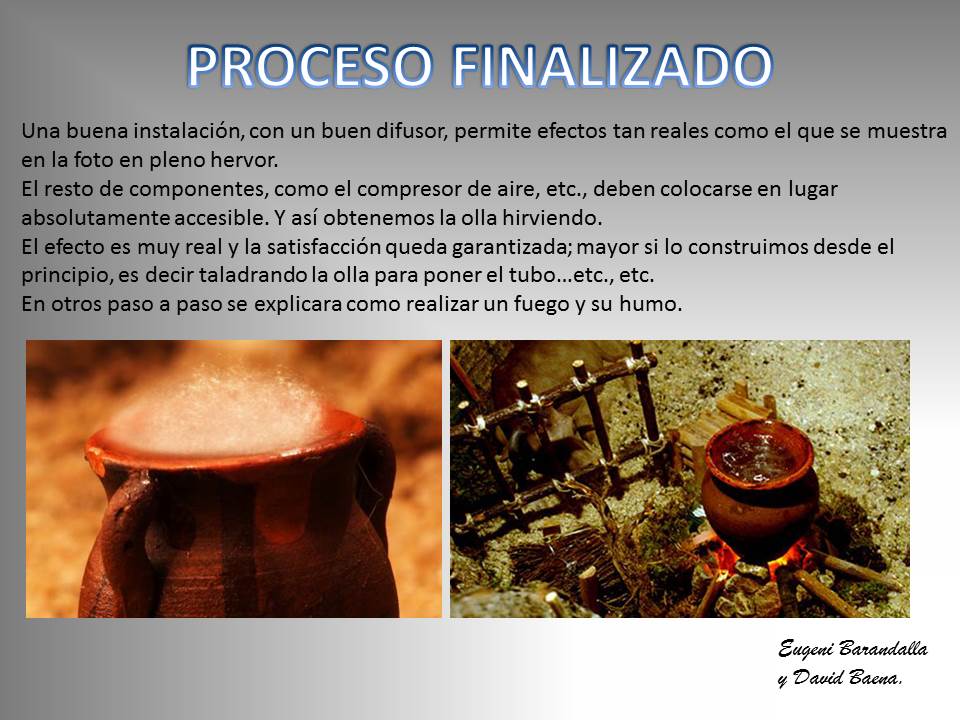 PROCESO FINALIZADO

Una buena instalación, con un buen difusor, permite efectos tan reales como el que se muestra en la foto en pleno hervor.
El resto de componentes, como el compresor de aire, etc., deben colocarse en lugar absolutamente accesible. Y así obtenemos la olla hirviendo.
El efecto es muy real y la satisfacción queda garantizada; mayor si lo construimos desde el principio, es decir taladrando la olla para poner el tubo…etc., etc.
En otros paso a paso se explicara como realizar un fuego y su humo.

Eugeni Barandalla
y David Baena.